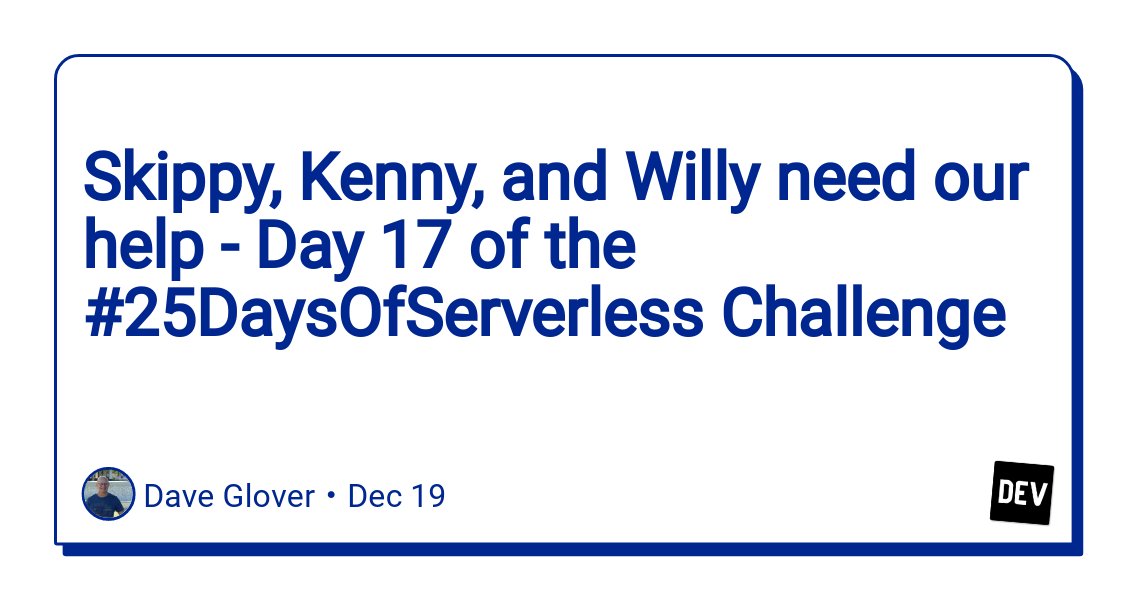 Skippy, Kenny, and Willy need our help - Day 17 of the #25DaysOfServerless Challenge

Dave Glover • Dec 19

DEV